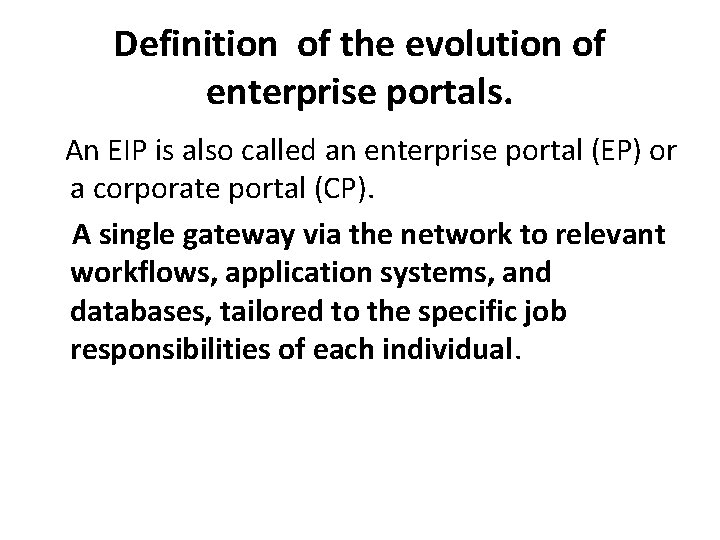 Definition of the evolution of enterprise portals.

An EIP is also called an enterprise portal (EP) or a corporate portal (CP).

A single gateway via the network to relevant workflows, application systems, and databases, tailored to the specific job responsibilities of each individual.